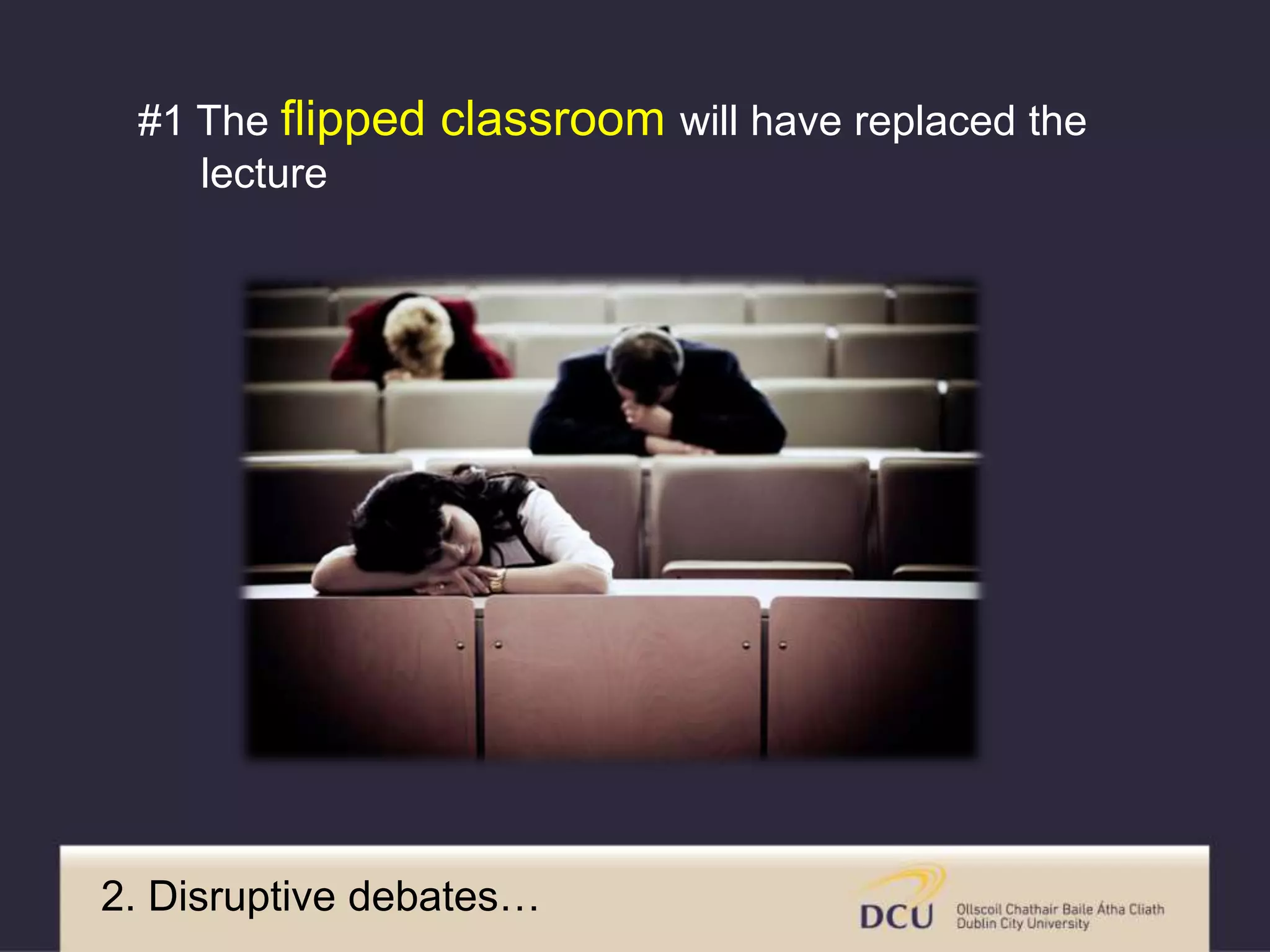 #1 The flipped classroom will have replaced the lecture

2. Disruptive debates…

DCU Ollscoil Chathair Baile Átha Cliath Dublin City University